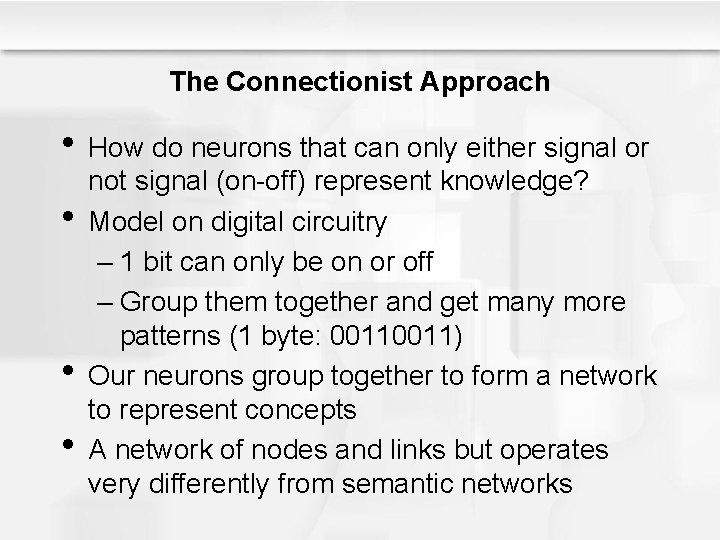 The Connectionist Approach

• How do neurons that can only either signal or not signal (on-off) represent knowledge?
• Model on digital circuitry
– 1 bit can only be on or off
– Group them together and get many more patterns (1 byte: 00110011)
• Our neurons group together to form a network to represent concepts
• A network of nodes and links but operates very differently from semantic networks